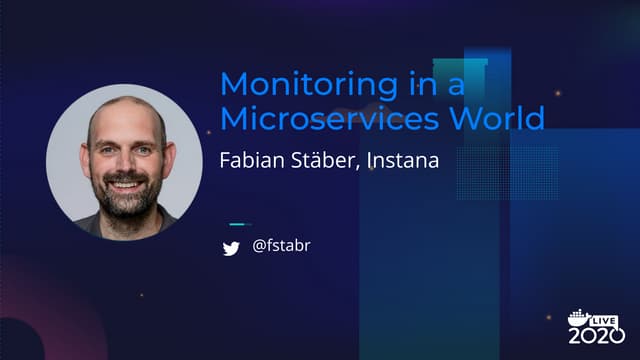 Monitoring in a Microservices World

Fabian Stäber, Instana

@fstabr

LIVE
2020